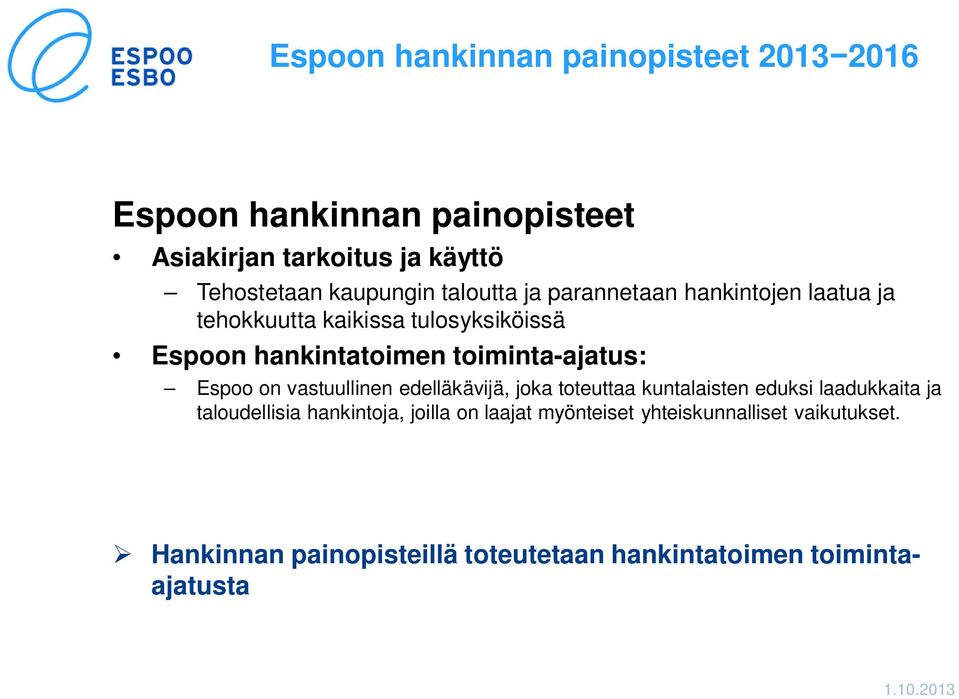 ESPOO
ESBO

Espoon hankinnan painopisteet 2013−2016

Espoon hankinnan painopisteet

• Asiakirjan tarkoitus ja käyttö
– Tehostetaan kaupungin taloutta ja parannetaan hankintojen laatua ja tehokkuutta kaikissa tulosyksiköissä

• Espoon hankintatoimen toiminta-ajatus:
– Espoo on vastuullinen edelläkävijä, joka toteuttaa kuntalaisten eduksi laadukkaita ja taloudellisia hankintoja, joilla on laajat myönteiset yhteiskunnalliset vaikutukset.

➢ Hankinnan painopisteillä toteutetaan hankintatoimen toiminta-ajatusta

1.10.2013